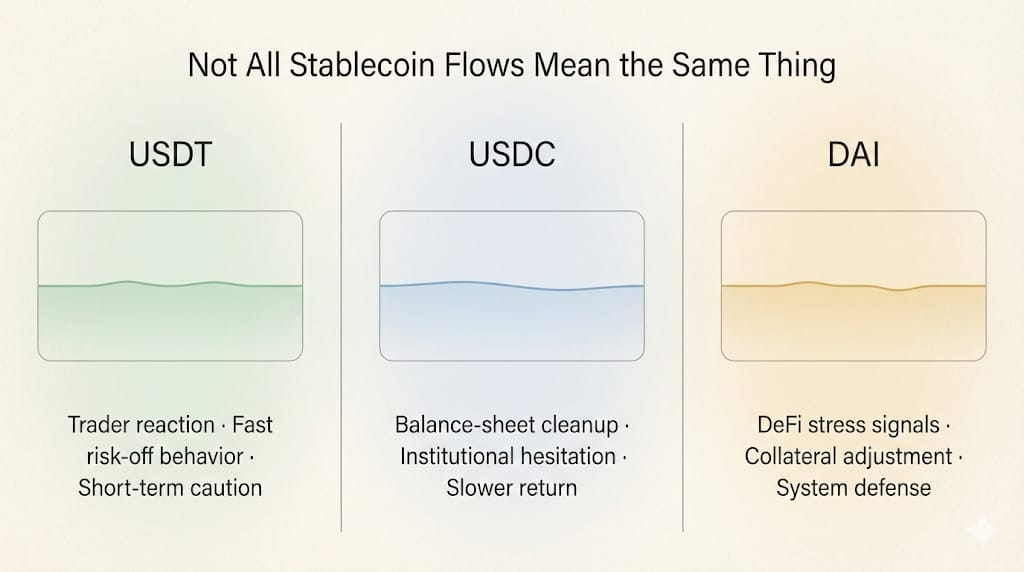 Not All Stablecoin Flows Mean the Same Thing

USDT

Trader reaction · Fast risk-off behavior · Short-term caution

USDC

Balance-sheet cleanup · Institutional hesitation · Slower return

DAI

DeFi stress signals · Collateral adjustment · System defense